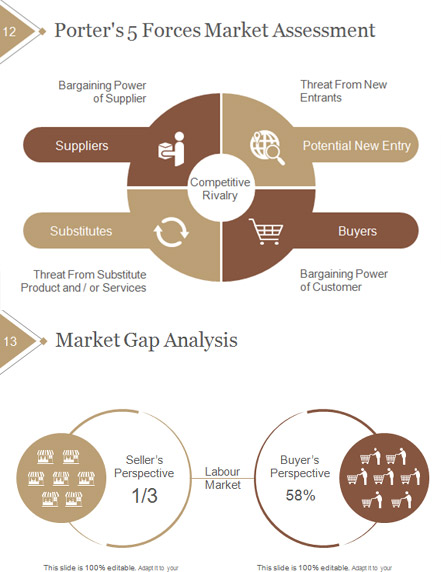 12

Porter's 5 Forces Market Assessment

Bargaining Power of Supplier

Threat From New Entrants

Suppliers

Potential New Entry

Competitive Rivalry

Substitutes

Buyers

Threat From Substitute Product and / or Services

Bargaining Power of Customer

13

Market Gap Analysis

Seller's Perspective

1/3

Labour Market

Buyer's Perspective

58%

This slide is 100% editable. Adapt it to your

This slide is 100% editable. Adapt it to your